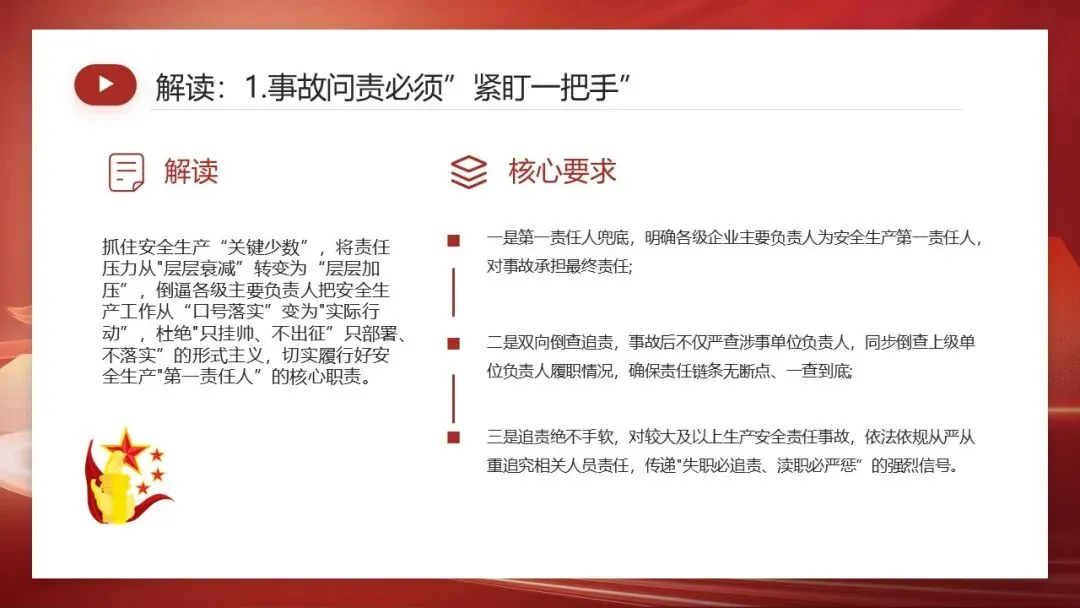 解读：1.事故问责必须”紧盯一把手”

解读

抓住安全生产“关键少数”，将责任压力从"层层衰减”转变为“层层加压”，倒逼各级主要负责人把安全生产工作从“口号落实”变为"实际行动”，杜绝"只挂帅、不出征”只部署、不落实”的形式主义，切实履行好安全生产"第一责任人”的核心职责。

核心要求

一是第一责任人兜底，明确各级企业主要负责人为安全生产第一责任人，对事故承担最终责任;

二是双向倒查追责，事故后不仅严查涉事单位负责人，同步倒查上级单位负责人履职情况，确保责任链条无断点、一查到底;

三是追责绝不手软，对较大及以上生产安全责任事故，依法依规从严从重追究相关人员责任，传递"失职必追责、渎职必严惩”的强烈信号。